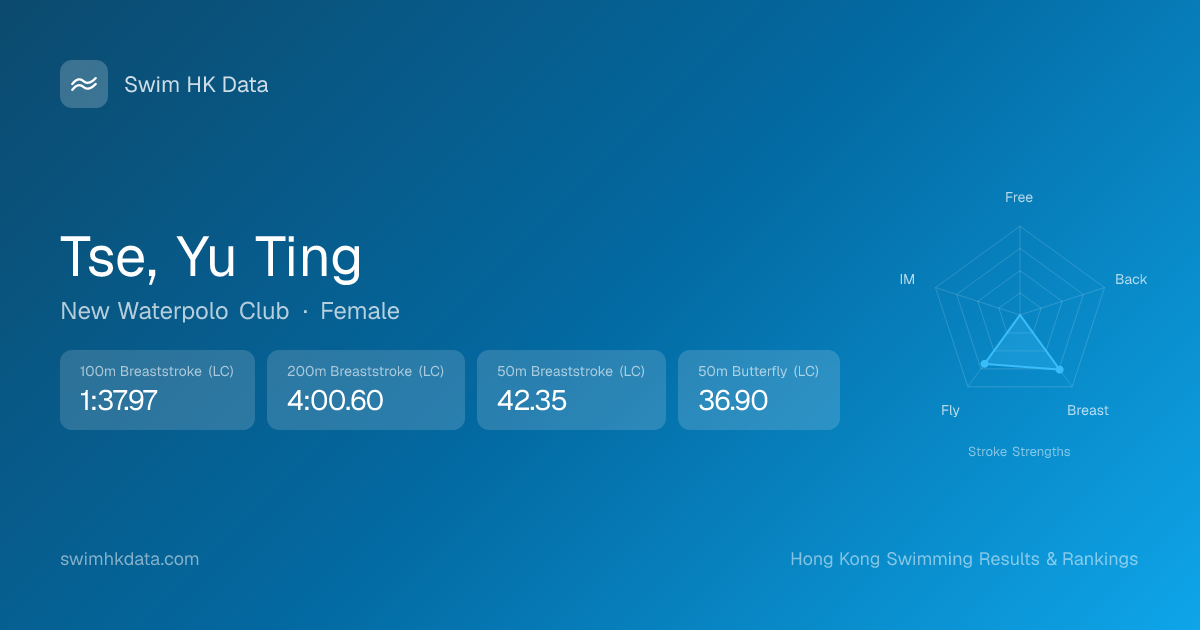 Swim HK Data

Tse, Yu Ting

New Waterpolo Club · Female

100m Breaststroke (LC)
1:37.97

200m Breaststroke (LC)
4:00.60

50m Breaststroke (LC)
42.35

50m Butterfly (LC)
36.90

Free
Back
Breast
Fly
IM

Stroke Strengths

swimhkdata.com

Hong Kong Swimming Results & Rankings